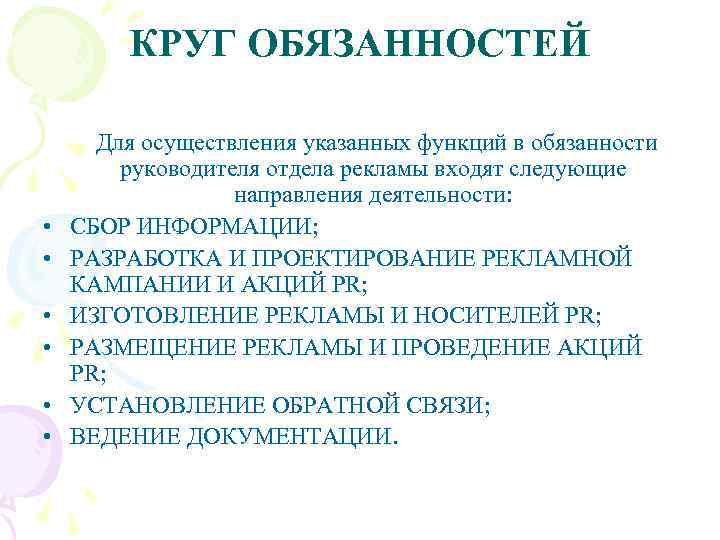 КРУГ ОБЯЗАННОСТЕЙ

Для осуществления указанных функций в обязанности руководителя отдела рекламы входят следующие направления деятельности:

• СБОР ИНФОРМАЦИИ;
• РАЗРАБОТКА И ПРОЕКТИРОВАНИЕ РЕКЛАМНОЙ КАМПАНИИ И АКЦИЙ PR;
• ИЗГОТОВЛЕНИЕ РЕКЛАМЫ И НОСИТЕЛЕЙ PR;
• РАЗМЕЩЕНИЕ РЕКЛАМЫ И ПРОВЕДЕНИЕ АКЦИЙ PR;
• УСТАНОВЛЕНИЕ ОБРАТНОЙ СВЯЗИ;
• ВЕДЕНИЕ ДОКУМЕНТАЦИИ.